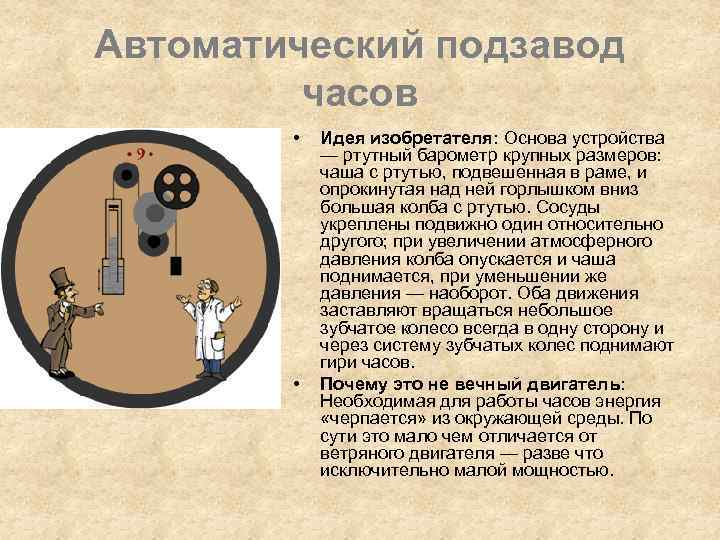 Автоматический подзавод часов

9

• Идея изобретателя: Основа устройства — ртутный барометр крупных размеров: чаша с ртутью, подвешенная в раме, и опрокинутая над ней горлышком вниз большая колба с ртутью. Сосуды укреплены подвижно один относительно другого; при увеличении атмосферного давления колба опускается и чаша поднимается, при уменьшении же давления — наоборот. Оба движения заставляют вращаться небольшое зубчатое колесо всегда в одну сторону и через систему зубчатых колес поднимают гири часов.

• Почему это не вечный двигатель: Необходимая для работы часов энергия «черпается» из окружающей среды. По сути это мало чем отличается от ветряного двигателя — разве что исключительно малой мощностью.